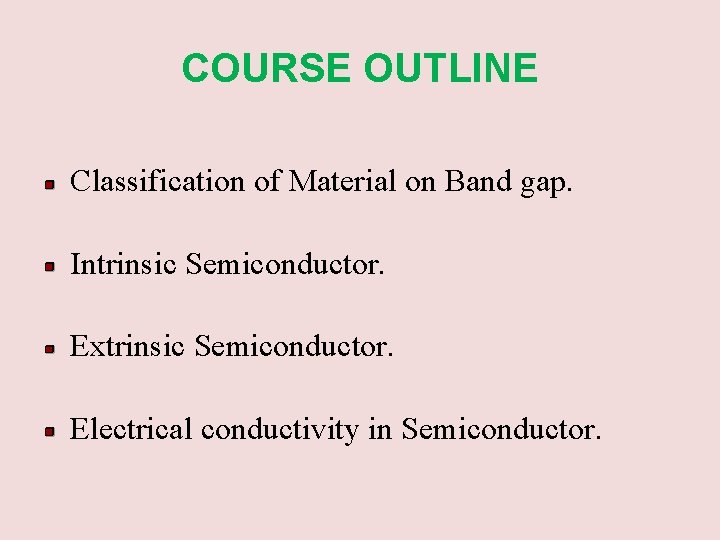 COURSE OUTLINE

- Classification of Material on Band gap.

- Intrinsic Semiconductor.

- Extrinsic Semiconductor.

- Electrical conductivity in Semiconductor.